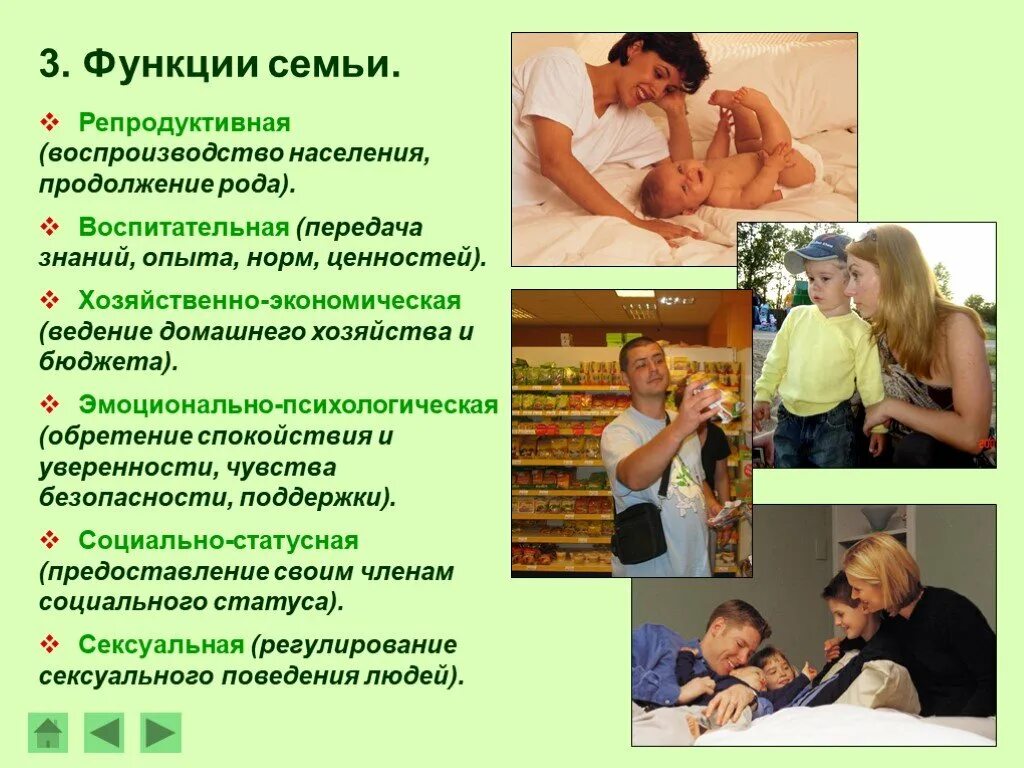 3. Функции семьи.

❖ Репродуктивная (воспроизводство населения, продолжение рода).

❖ Воспитательная (передача знаний, опыта, норм, ценностей).

❖ Хозяйственно-экономическая (ведение домашнего хозяйства и бюджета).

❖ Эмоционально-психологическая (обретение спокойствия и уверенности, чувства безопасности, поддержки).

❖ Социально-статусная (предоставление своим членам социального статуса).

❖ Сексуальная (регулирование сексуального поведения людей).